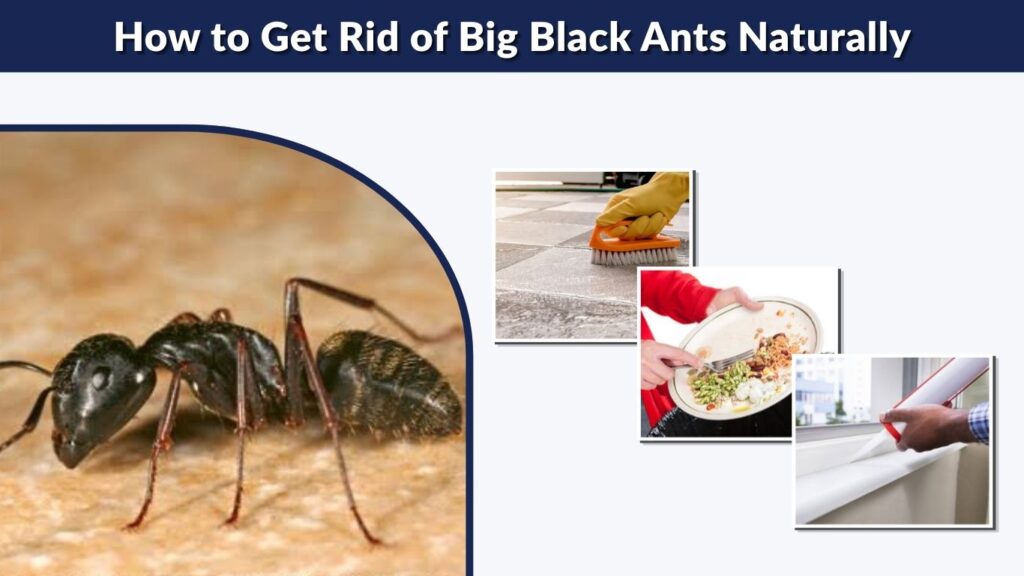 How to Get Rid of Big Black Ants Naturally